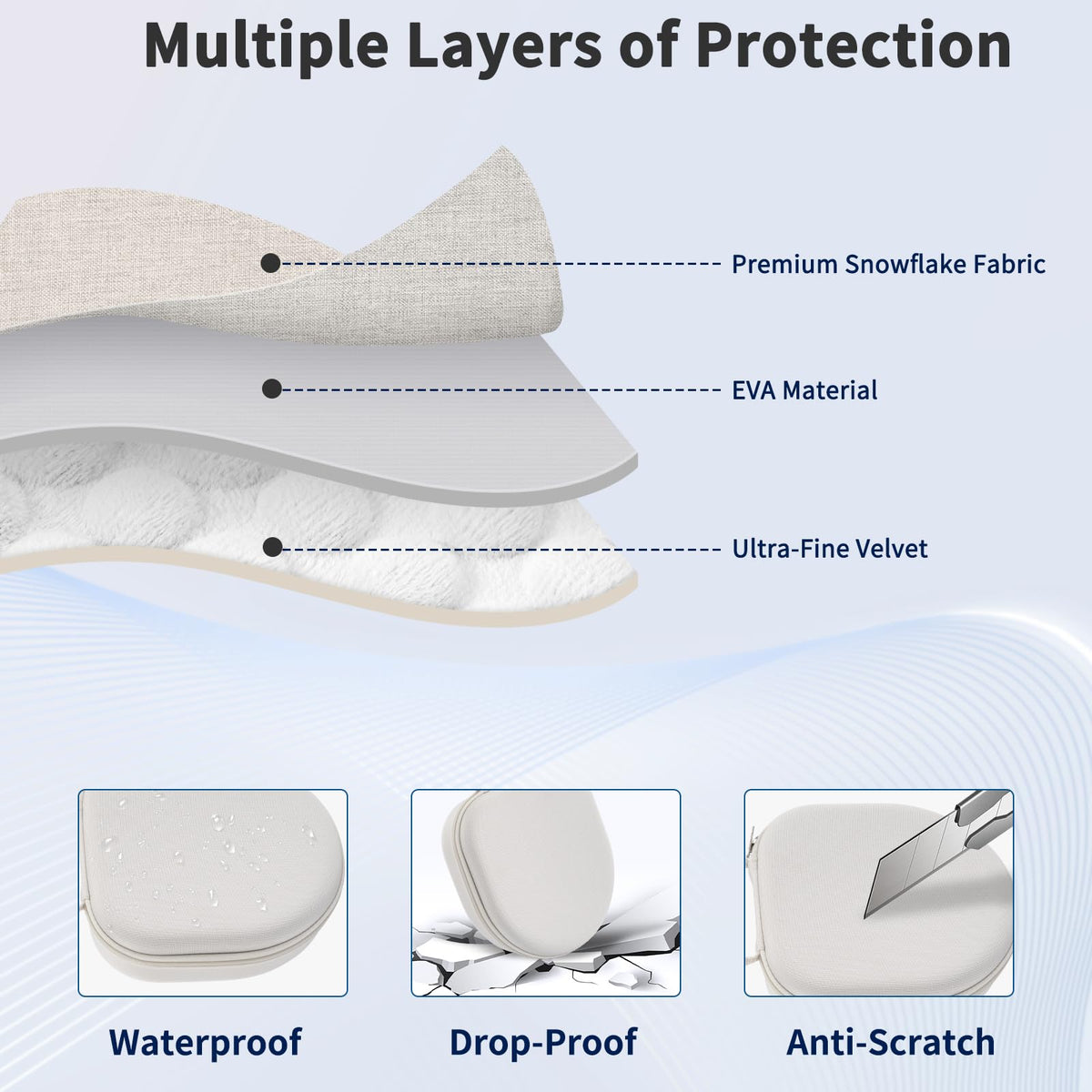 Multiple Layers of Protection

Premium Snowflake Fabric

EVA Material

Ultra-Fine Velvet

Waterproof

Drop-Proof

Anti-Scratch